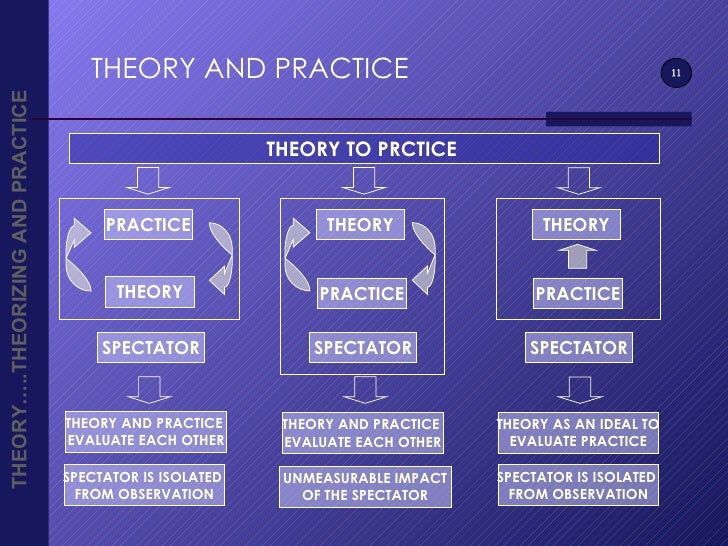 THEORY…..THEORIZING AND PRACTICE

THEORY AND PRACTICE

11

THEORY TO PRCTICE

PRACTICE

THEORY

SPECTATOR

THEORY AND PRACTICE EVALUATE EACH OTHER

SPECTATOR IS ISOLATED FROM OBSERVATION

THEORY

PRACTICE

SPECTATOR

THEORY AND PRACTICE EVALUATE EACH OTHER

UNMEASURABLE IMPACT OF THE SPECTATOR

THEORY

PRACTICE

SPECTATOR

THEORY AS AN IDEAL TO EVALUATE PRACTICE

SPECTATOR IS ISOLATED FROM OBSERVATION